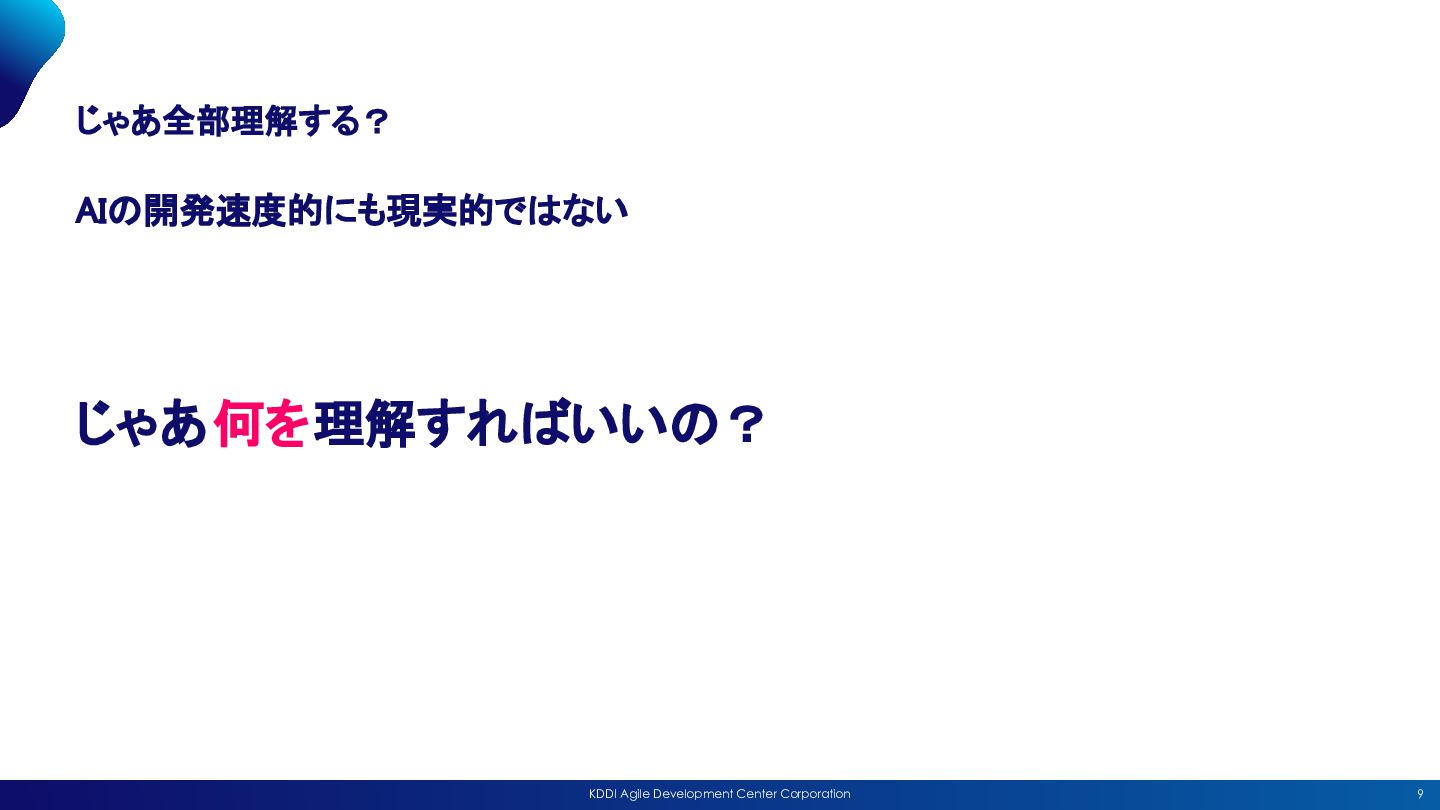 じゃあ全部理解する？

AIの開発速度的にも現実的ではない

じゃあ何を理解すればいいの？

KDDI Agile Development Center Corporation

9